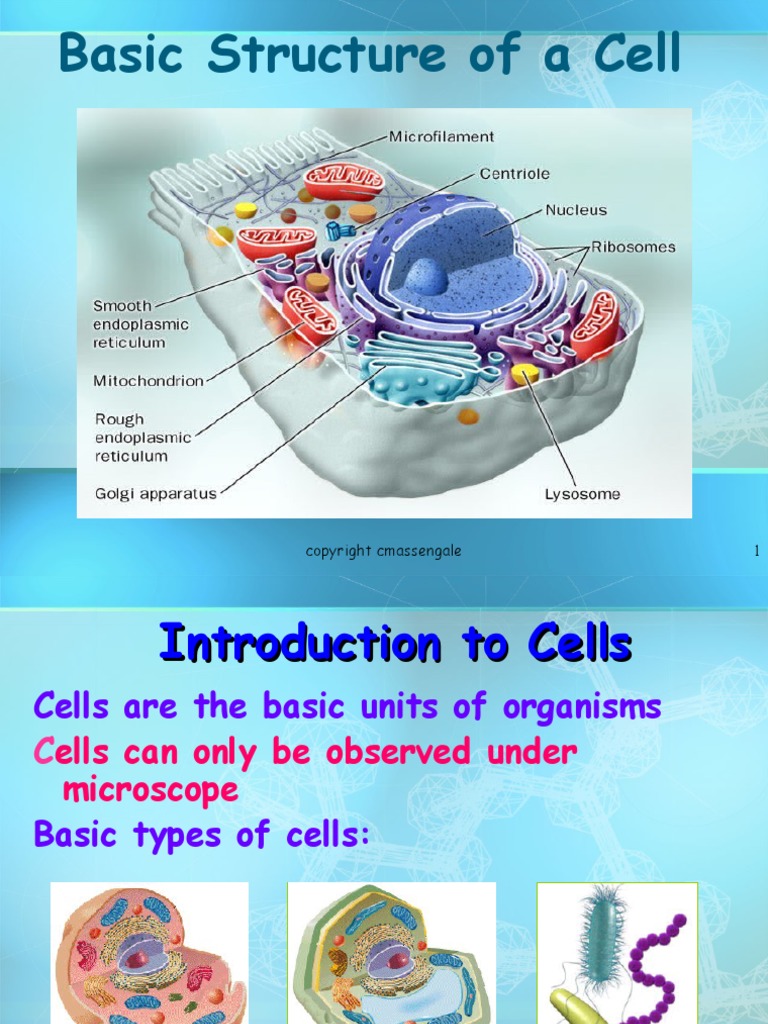 Basic Structure of a Cell

Microfilament
Centriole
Nucleus
Ribosomes
Smooth endoplasmic reticulum
Mitochondrion
Rough endoplasmic reticulum
Golgi apparatus
Lysosome

copyright cmassengale

1

Introduction to Cells

Cells are the basic units of organisms

Cells can only be observed under microscope

Basic types of cells: